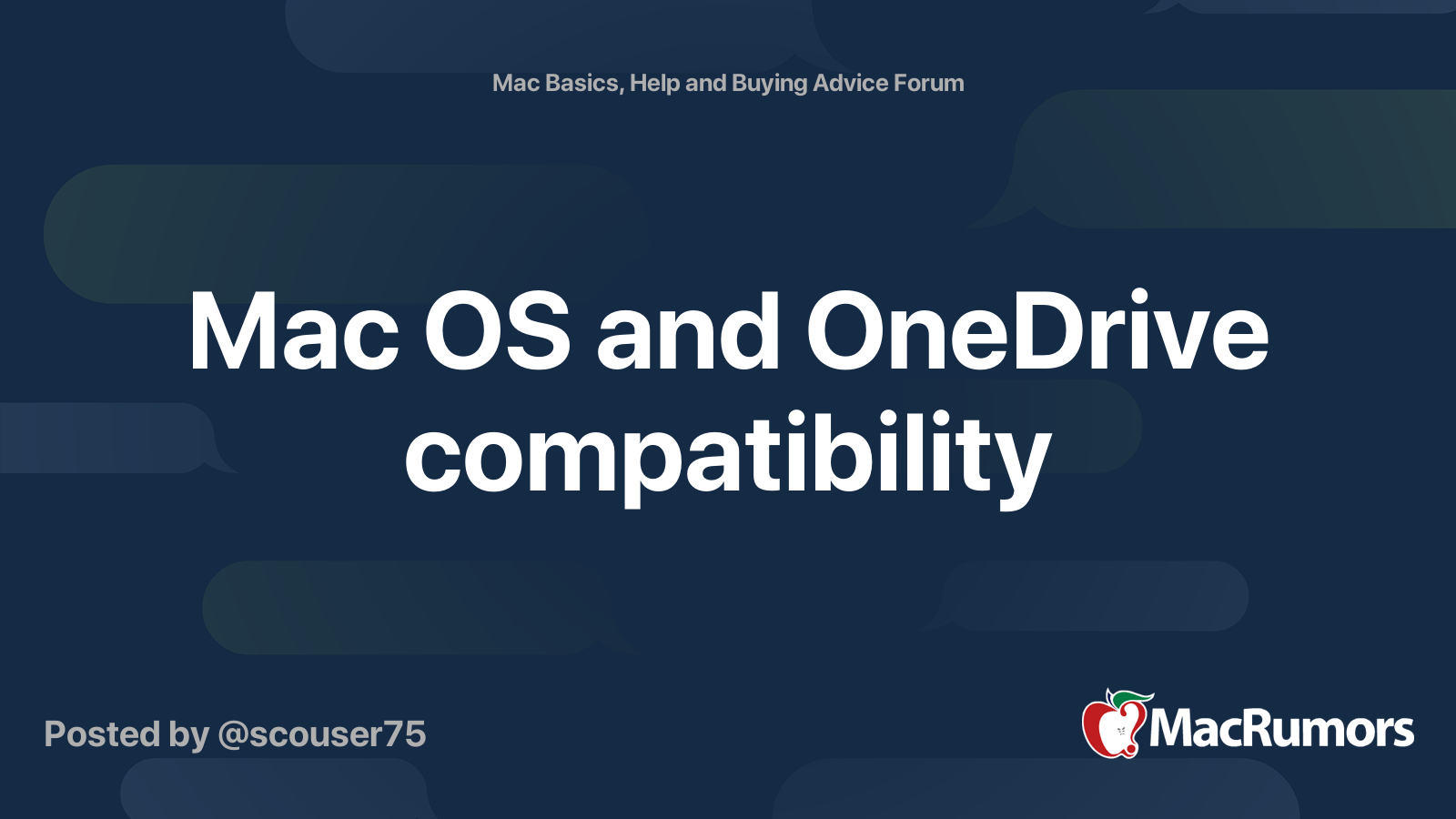 Mac Basics, Help and Buying Advice Forum

Mac OS and OneDrive compatibility

Posted by @scouser75

MacRumors